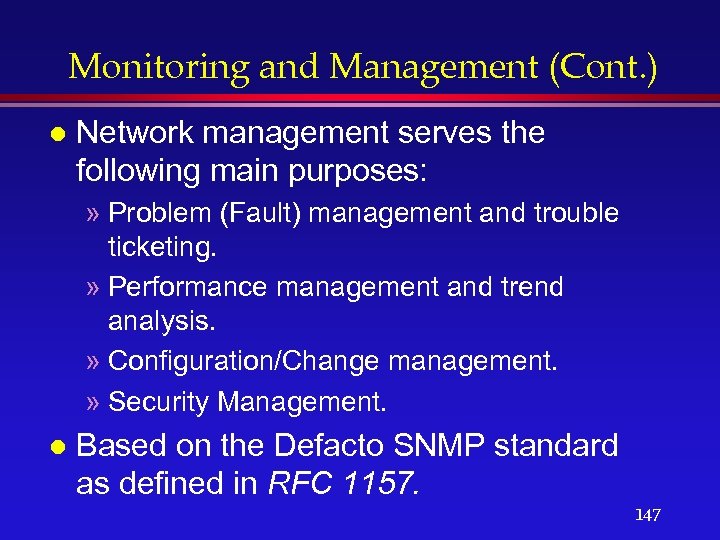 Monitoring and Management (Cont.)

● Network management serves the following main purposes:

» Problem (Fault) management and trouble ticketing.

» Performance management and trend analysis.

» Configuration/Change management.

» Security Management.

● Based on the Defacto SNMP standard as defined in RFC 1157.

147